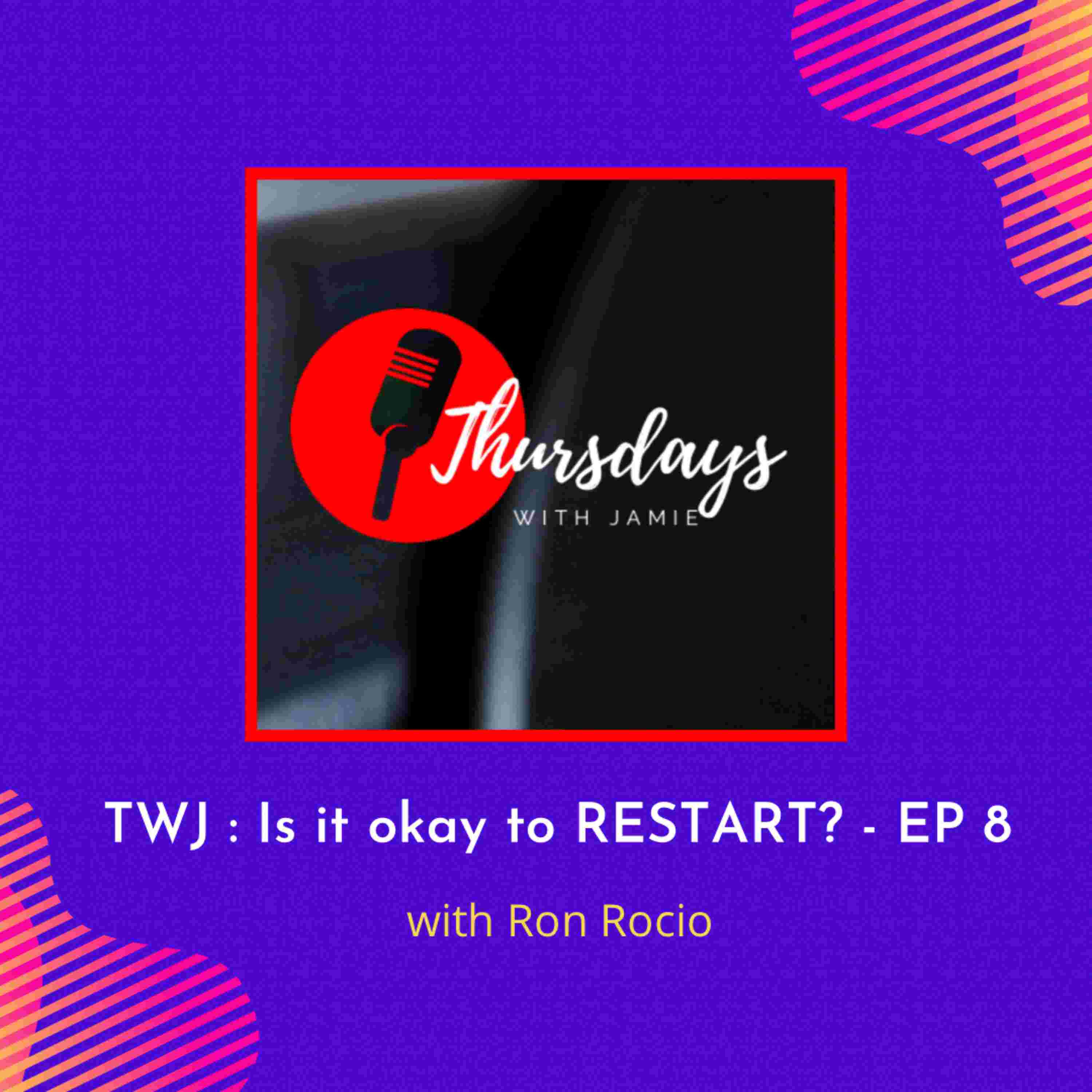 Thursdays
WITH JAMIE

TWJ : Is it okay to RESTART? - EP 8

with Ron Rocio